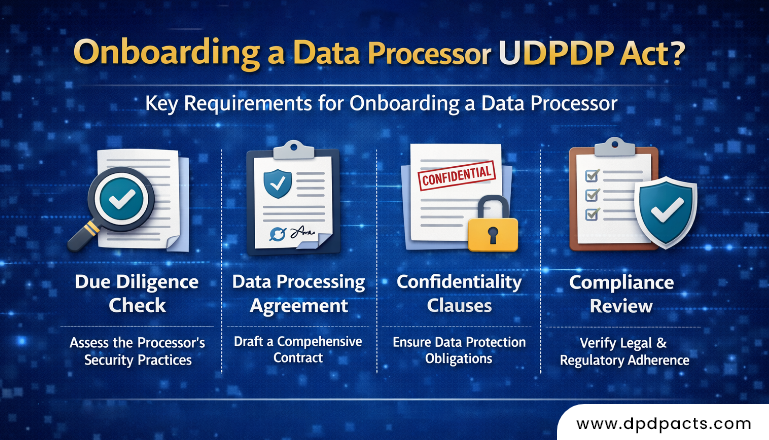 Onboarding a Data Processor UDPDP Act?

Key Requirements for Onboarding a Data Processor

CONFIDENTIAL

Due Diligence Check

Assess the Processor's Security Practices

Data Processing Agreement

Draft a Comprehensive Contract

Confidentiality Clauses

Ensure Data Protection Obligations

Compliance Review

Verify Legal & Regulatory Adherence

www.dpdpacts.com